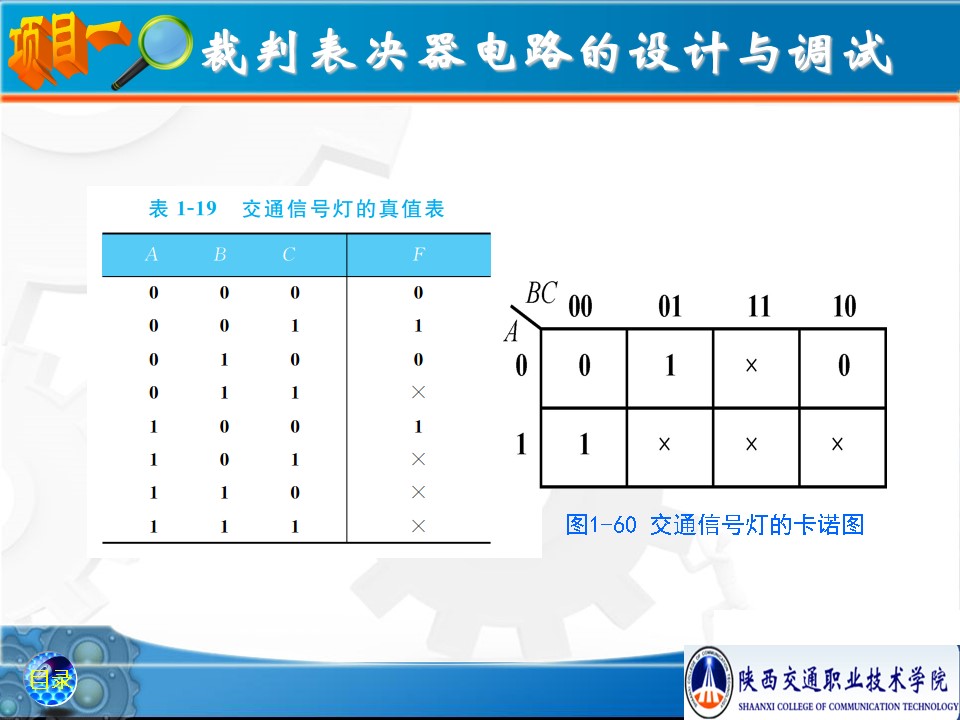 项目一 裁判表决器电路的设计与调试

表 1-19 交通信号灯的真值表

| A | B | C | F |
|---|---|---|---|
| 0 | 0 | 0 | 0 |
| 0 | 0 | 1 | 1 |
| 0 | 1 | 0 | 0 |
| 0 | 1 | 1 | × |
| 1 | 0 | 0 | 1 |
| 1 | 0 | 1 | × |
| 1 | 1 | 0 | × |
| 1 | 1 | 1 | × |

| A \ BC | 00 | 01 | 11 | 10 |
|---|---|---|---|---|
| 0 | 0 | 1 | × | 0 |
| 1 | 1 | × | × | × |

图1-60 交通信号灯的卡诺图

目录

陕西交通职业技术学院
SHAANXI COLLEGE OF COMMUNICATION TECHNOLOGY